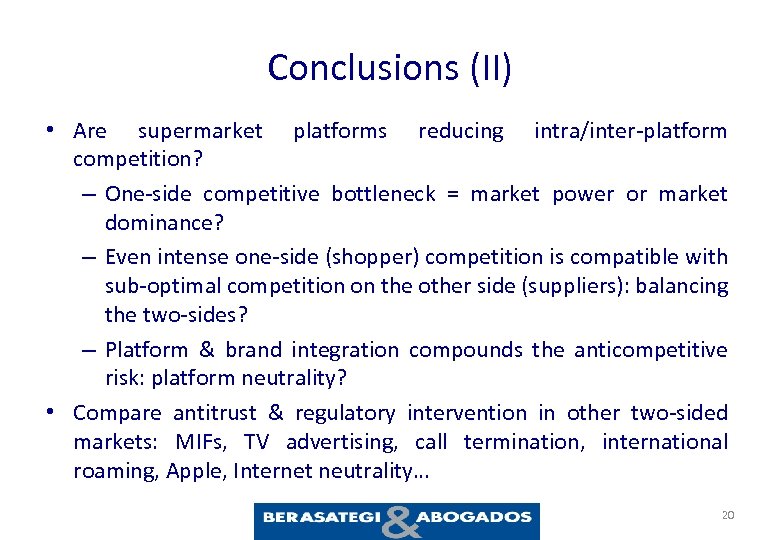 Conclusions (II)

• Are supermarket platforms reducing intra/inter-platform competition?

– One-side competitive bottleneck = market power or market dominance?

– Even intense one-side (shopper) competition is compatible with sub-optimal competition on the other side (suppliers): balancing the two-sides?

– Platform & brand integration compounds the anticompetitive risk: platform neutrality?

• Compare antitrust & regulatory intervention in other two-sided markets: MIFs, TV advertising, call termination, international roaming, Apple, Internet neutrality…

BERASATEGI & ABOGADOS

20